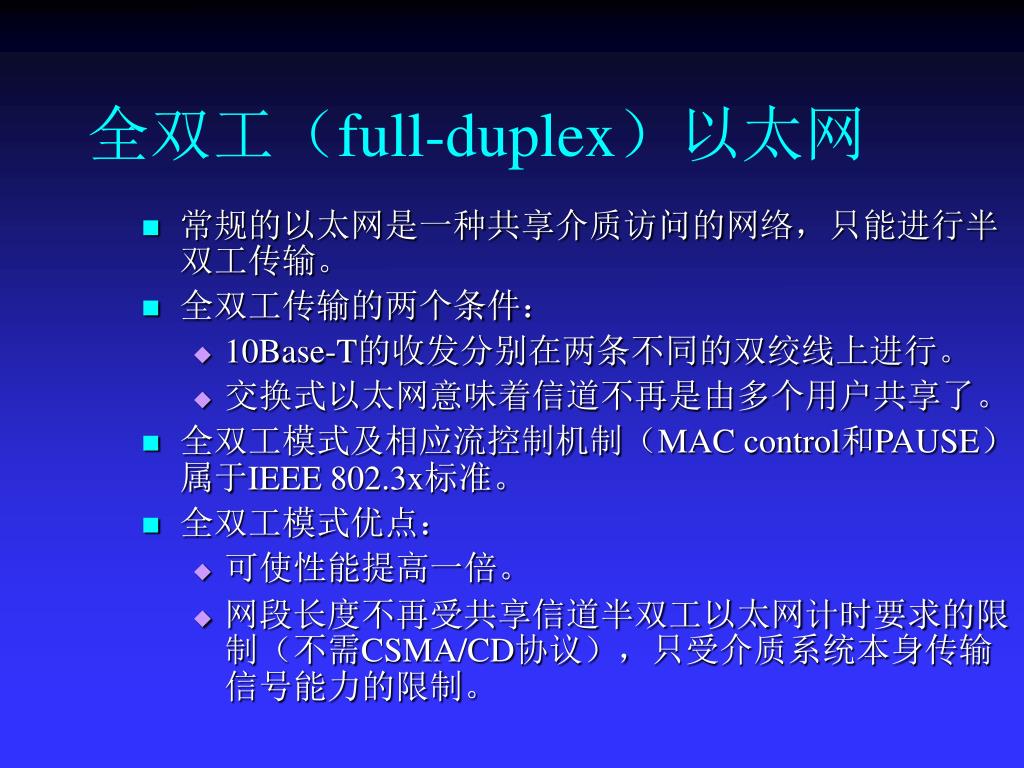 全双工（full-duplex）以太网

常规的以太网是一种共享介质访问的网络，只能进行半双工传输。

全双工传输的两个条件：

10Base-T的收发分别在两条不同的双绞线上进行。

交换式以太网意味着信道不再是由多个用户共享了。

全双工模式及相应流控制机制（MAC control和PAUSE）属于IEEE 802.3x标准。

全双工模式优点：

可使性能提高一倍。

网段长度不再受共享信道半双工以太网计时要求的限制（不需CSMA/CD协议），只受介质系统本身传输信号能力的限制。